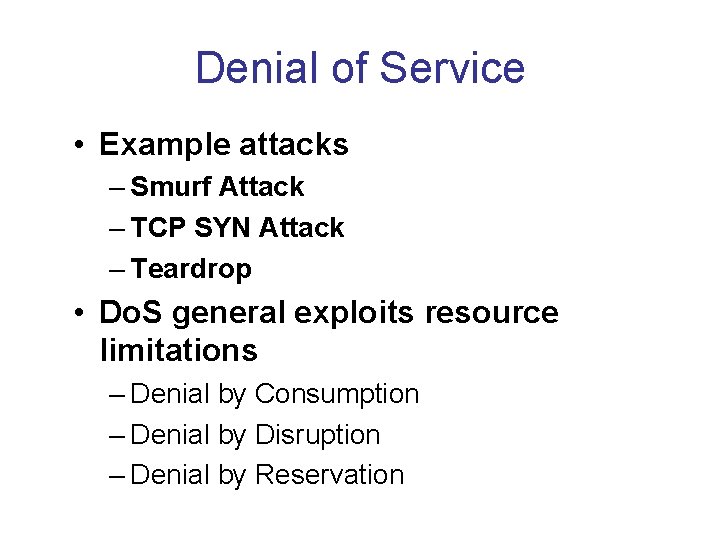 Denial of Service

• Example attacks
– Smurf Attack
– TCP SYN Attack
– Teardrop
• DoS general exploits resource limitations
– Denial by Consumption
– Denial by Disruption
– Denial by Reservation